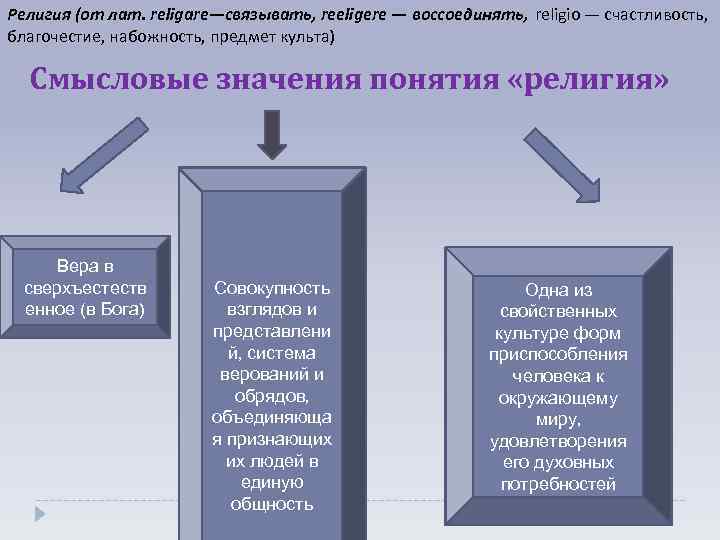 Религия (от лат. religare—связывать, reeligere — воссоединять, religio — счастливость, благочестие, набожность, предмет культа)

Смысловые значения понятия «религия»

Вера в сверхъестественное (в Бога)

Совокупность взглядов и представлений, система верований и обрядов, объединяющая признающих их людей в единую общность

Одна из свойственных культуре форм приспособления человека к окружающему миру, удовлетворения его духовных потребностей